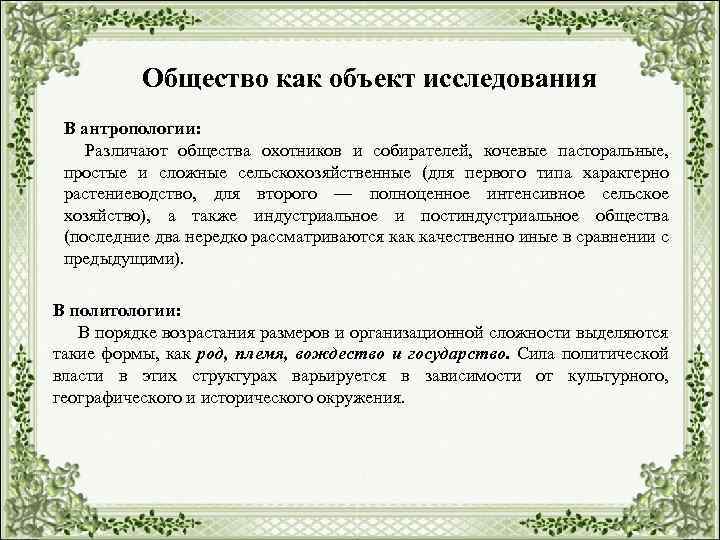 Общество как объект исследования

В антропологии:

Различают общества охотников и собирателей, кочевые пасторальные, простые и сложные сельскохозяйственные (для первого типа характерно растениеводство, для второго — полноценное интенсивное сельское хозяйство), а также индустриальное и постиндустриальное общества (последние два нередко рассматриваются как качественно иные в сравнении с предыдущими).

В политологии:

В порядке возрастания размеров и организационной сложности выделяются такие формы, как род, племя, вождество и государство. Сила политической власти в этих структурах варьируется в зависимости от культурного, географического и исторического окружения.